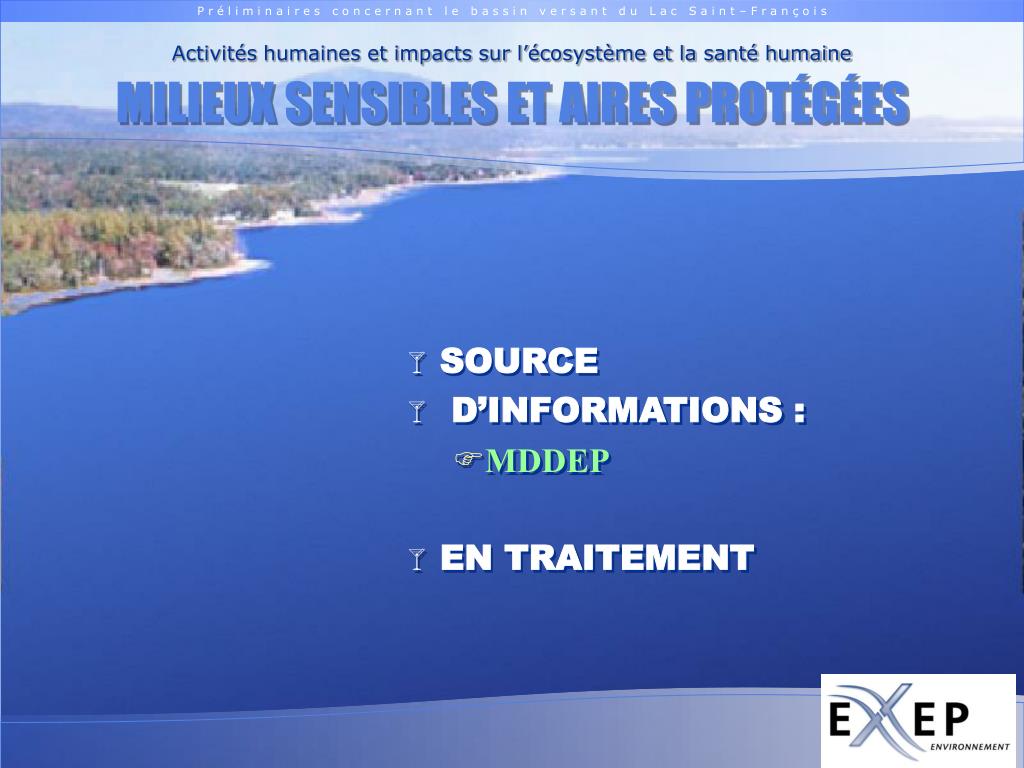 Préliminaires concernant le bassin versant du Lac Saint-François

Activités humaines et impacts sur l'écosystème et la santé humaine

MILIEUX SENSIBLES ET AIRES PROTÉGÉES

SOURCE

D'INFORMATIONS :

MDDEP

EN TRAITEMENT

EXEP
ENVIRONNEMENT